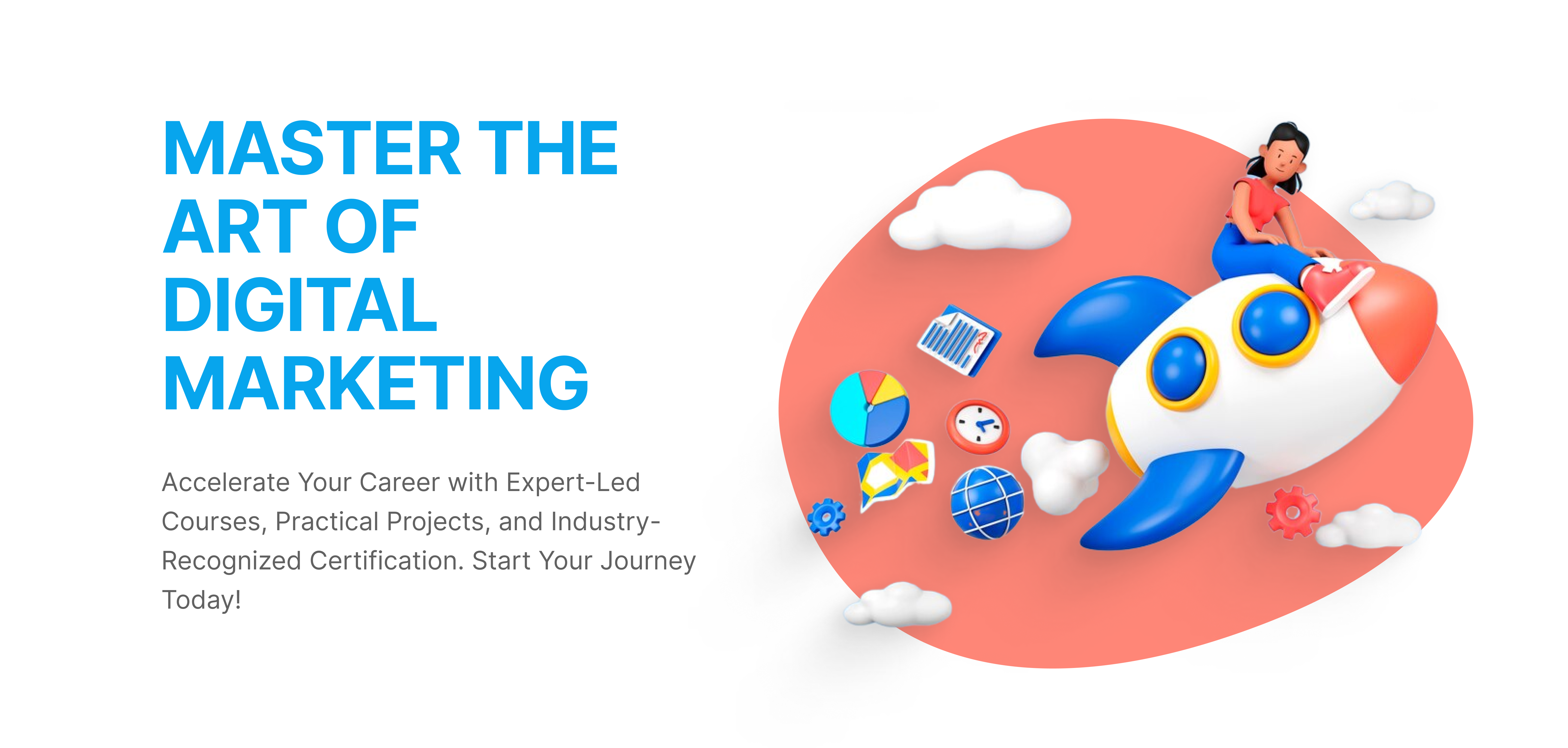 MASTER THE ART OF DIGITAL MARKETING

Accelerate Your Career with Expert-Led Courses, Practical Projects, and Industry-Recognized Certification. Start Your Journey Today!